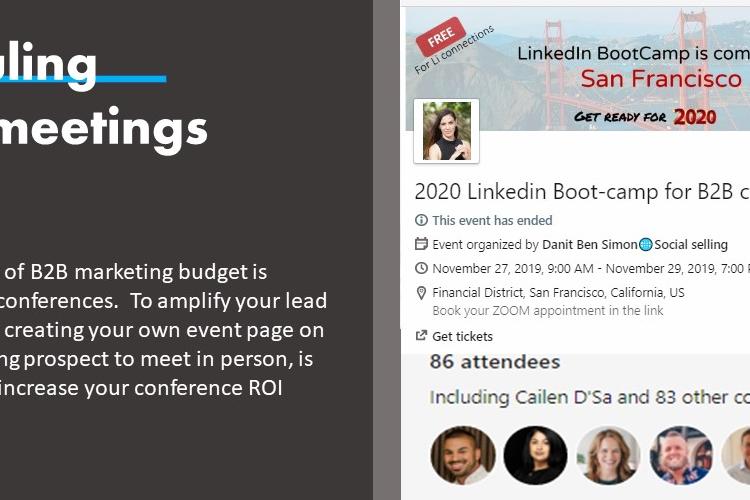 uling
meetings

of B2B marketing budget is conferences. To amplify your lead creating your own event page on ng prospect to meet in person, is increase your conference ROI

FREE
For Li connections

LinkedIn BootCamp is com
San Francisco
GET READY FOR 2020

2020 Linkedin Boot-camp for B2B c

This event has ended

Event organized by Danit Ben Simon Social selling

November 27, 2019, 9:00 AM - November 29, 2019, 7:00 P

Financial District, San Francisco, California, US
Book your ZOOM appointment in the link

Get tickets

86 attendees

Including Cailen D'Sa and 83 other co